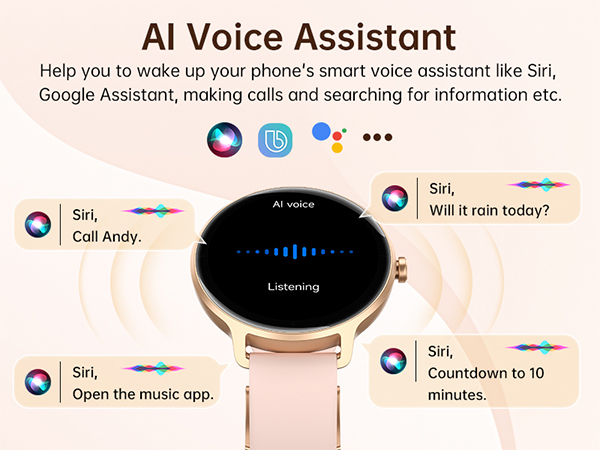 AI Voice Assistant

Help you to wake up your phone's smart voice assistant like Siri, Google Assistant, making calls and searching for information etc.

Siri,
Call Andy.

AI voice

Listening

Siri,
Will it rain today?

Siri,
Open the music app.

Siri,
Countdown to 10 minutes.